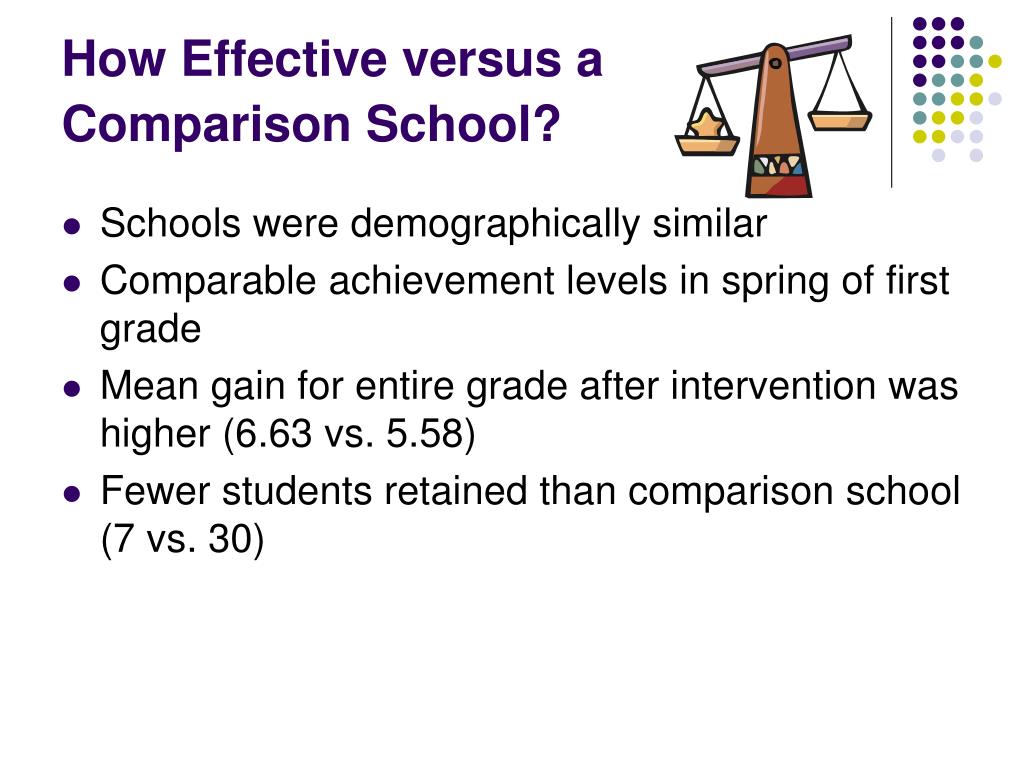 How Effective versus a Comparison School?

- Schools were demographically similar
- Comparable achievement levels in spring of first grade
- Mean gain for entire grade after intervention was higher (6.63 vs. 5.58)
- Fewer students retained than comparison school (7 vs. 30)